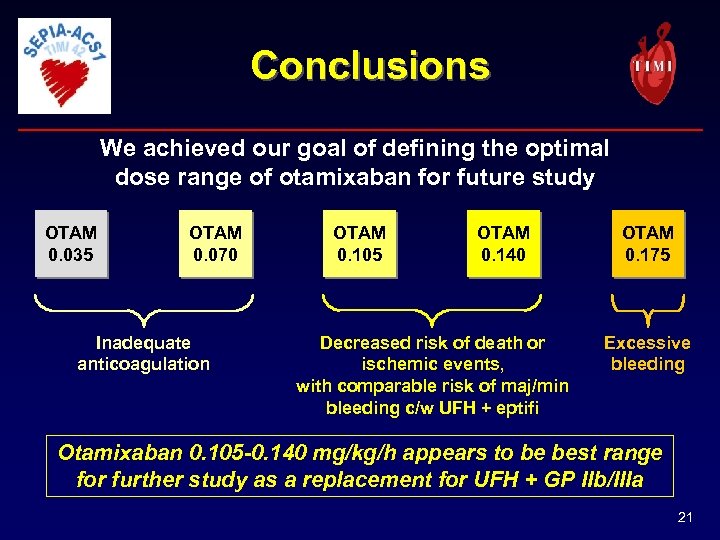 SEPIA-ACS1
TIMI 42

Conclusions

TIMI

We achieved our goal of defining the optimal dose range of otamixaban for future study

OTAM 0.035

OTAM 0.070

OTAM 0.105

OTAM 0.140

OTAM 0.175

Inadequate anticoagulation

Decreased risk of death or ischemic events, with comparable risk of maj/min bleeding c/w UFH + eptifi

Excessive bleeding

Otamixaban 0.105-0.140 mg/kg/h appears to be best range for further study as a replacement for UFH + GP IIb/IIIa

21